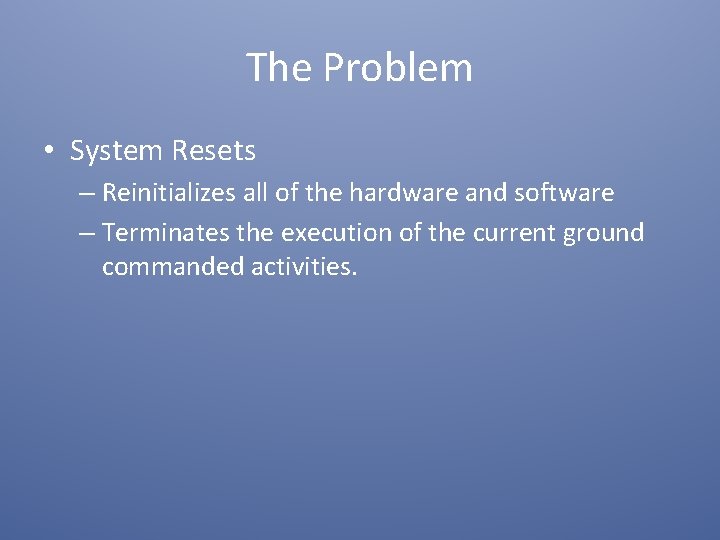 The Problem

• System Resets

– Reinitializes all of the hardware and software

– Terminates the execution of the current ground commanded activities.